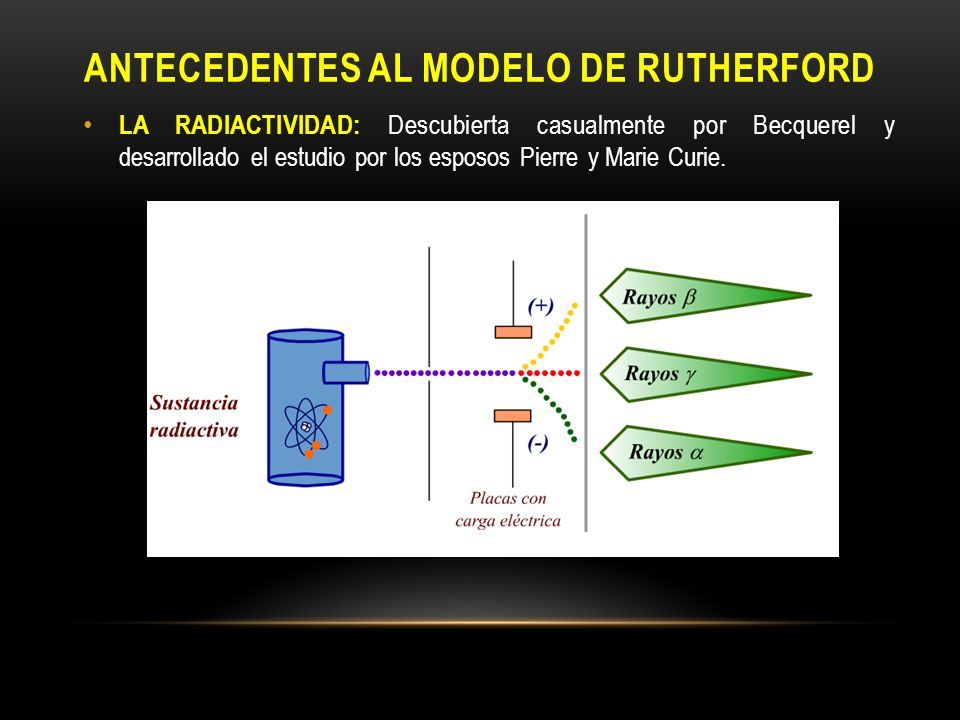 ANTECEDENTES AL MODELO DE RUTHERFORD

• LA RADIACTIVIDAD: Descubierta casualmente por Becquerel y desarrollado el estudio por los esposos Pierre y Marie Curie.

Sustancia radiactiva

(+)

(-)

Placas con carga eléctrica

Rayos $\beta$

Rayos $\gamma$

Rayos $\alpha$